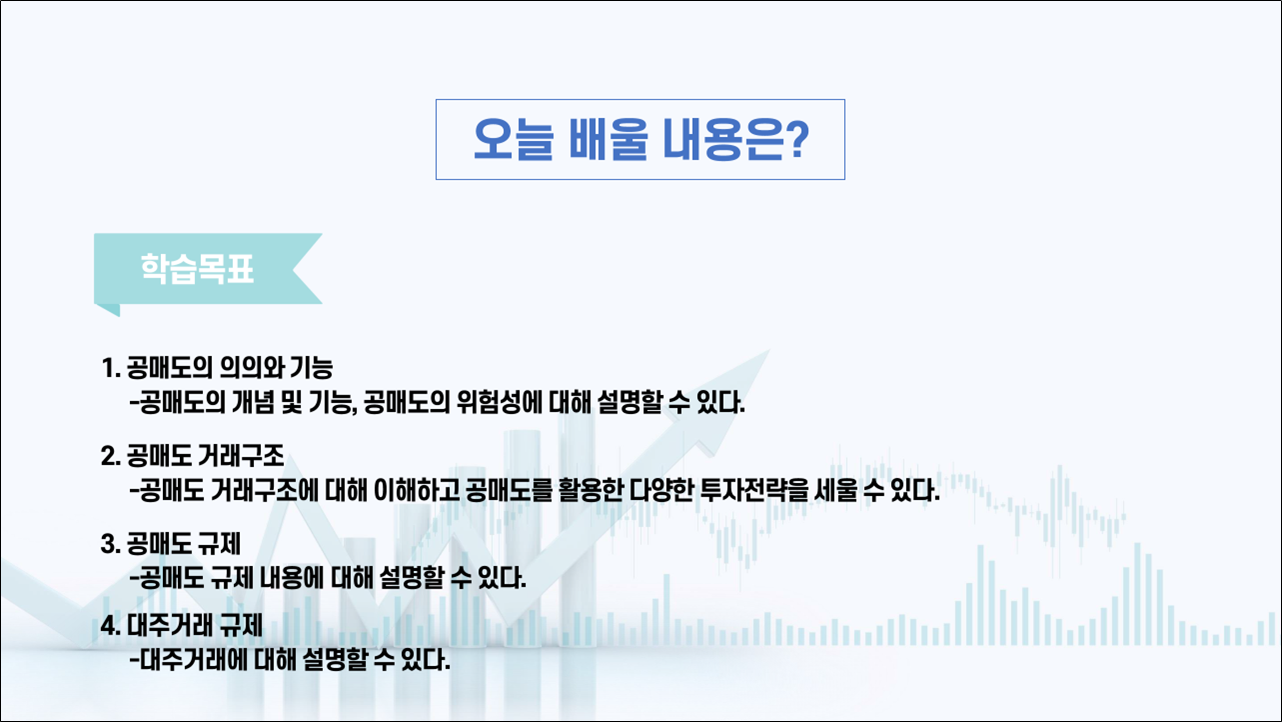 오늘 배울 내용은?

학습목표

1. 공매도의 의의와 기능
-공매도의 개념 및 기능, 공매도의 위험성에 대해 설명할 수 있다.

2. 공매도 거래구조
-공매도 거래구조에 대해 이해하고 공매도를 활용한 다양한 투자전략을 세울 수 있다.

3. 공매도 규제
-공매도 규제 내용에 대해 설명할 수 있다.

4. 대주거래 규제
-대주거래에 대해 설명할 수 있다.